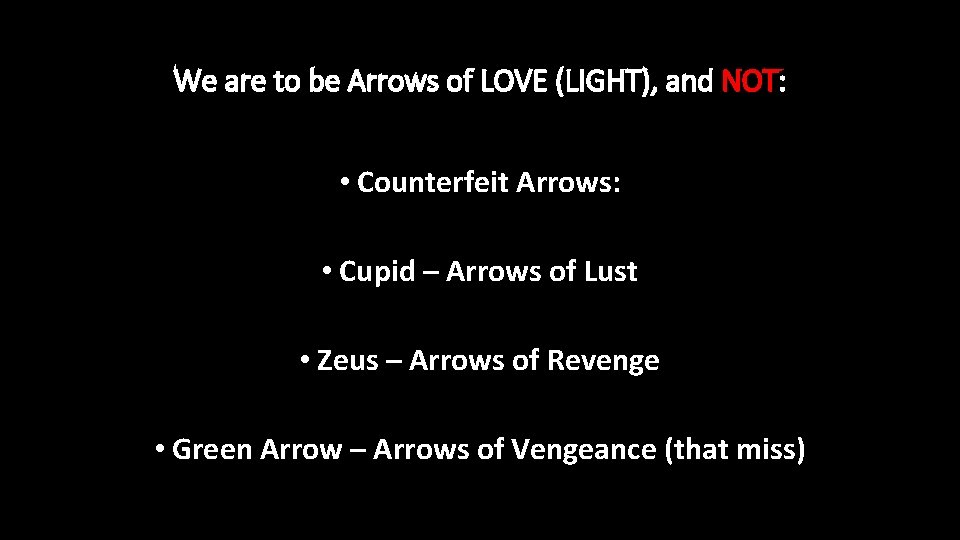 We are to be Arrows of LOVE (LIGHT), and NOT:

• Counterfeit Arrows:

• Cupid – Arrows of Lust

• Zeus – Arrows of Revenge

• Green Arrow – Arrows of Vengeance (that miss)